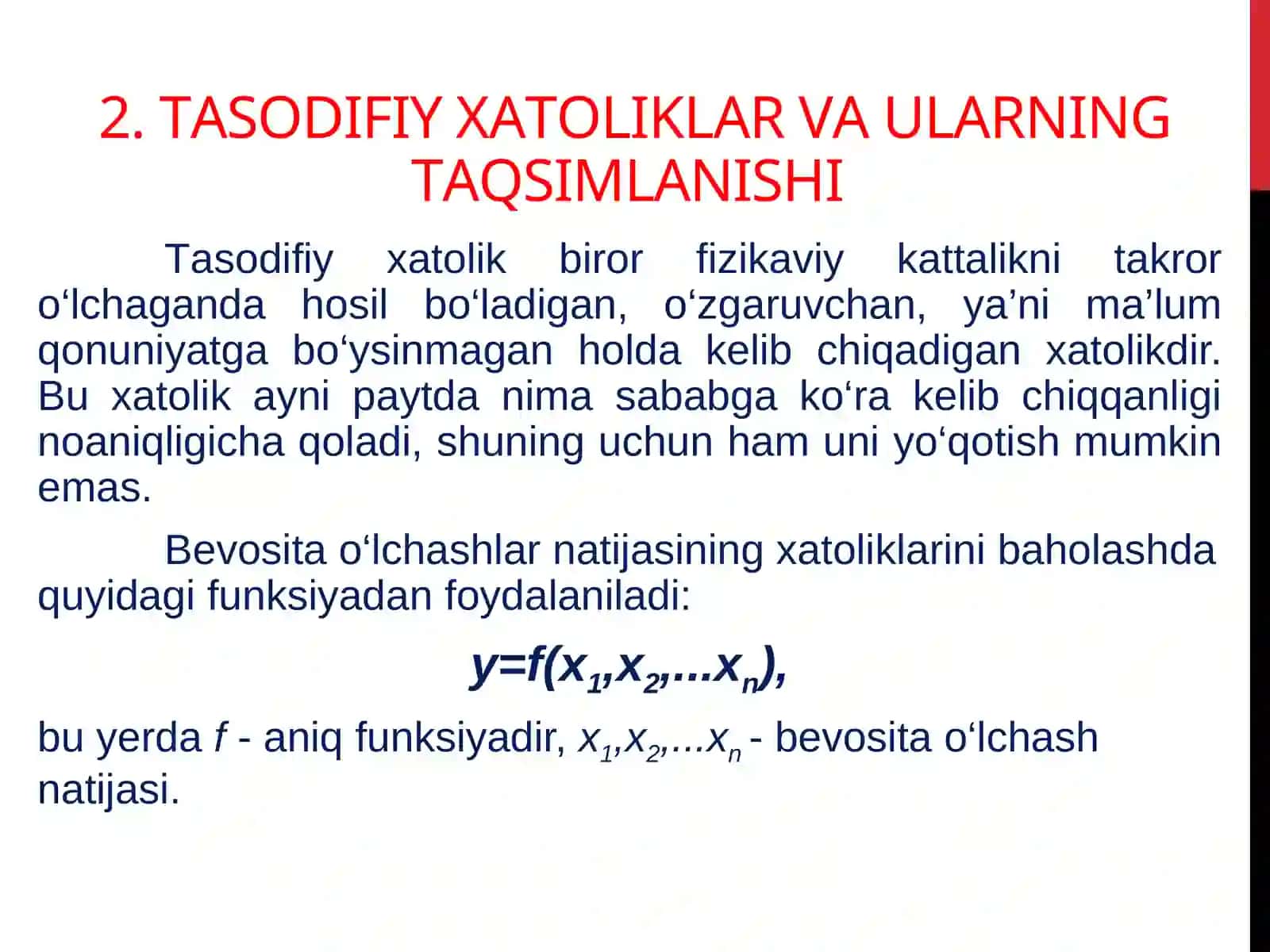 2. TASODIFIY XATOLIKLAR VA ULARNING TAQSIMLANISHI

Tasodifiy xatolik biror fizikaviy kattalikni takror o‘lchaganda hosil bo‘ladigan, o‘zgaruvchan, ya’ni ma’lum qonuniyatga bo‘ysinmagan holda kelib chiqadigan xatolikdir. Bu xatolik ayni paytda nima sababga ko‘ra kelib chiqqanligi noaniqligicha qoladi, shuning uchun ham uni yo‘qotish mumkin emas.

Bevosita o‘lchashlar natijasining xatoliklarini baholashda quyidagi funksiyadan foydalaniladi:

$y=f(x_1,x_2,...x_n)$,

bu yerda $f$ - aniq funksiyadir, $x_1,x_2,...x_n$ - bevosita o‘lchash natijasi.